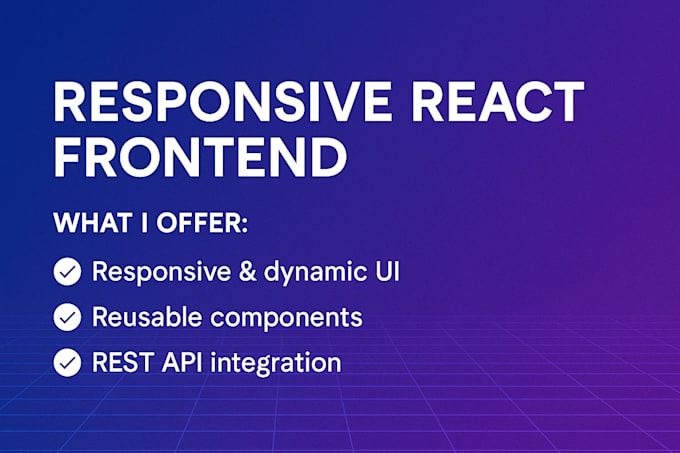 RESPONSIVE REACT FRONTEND

WHAT I OFFER:

Responsive & dynamic UI

Reusable components

REST API integration